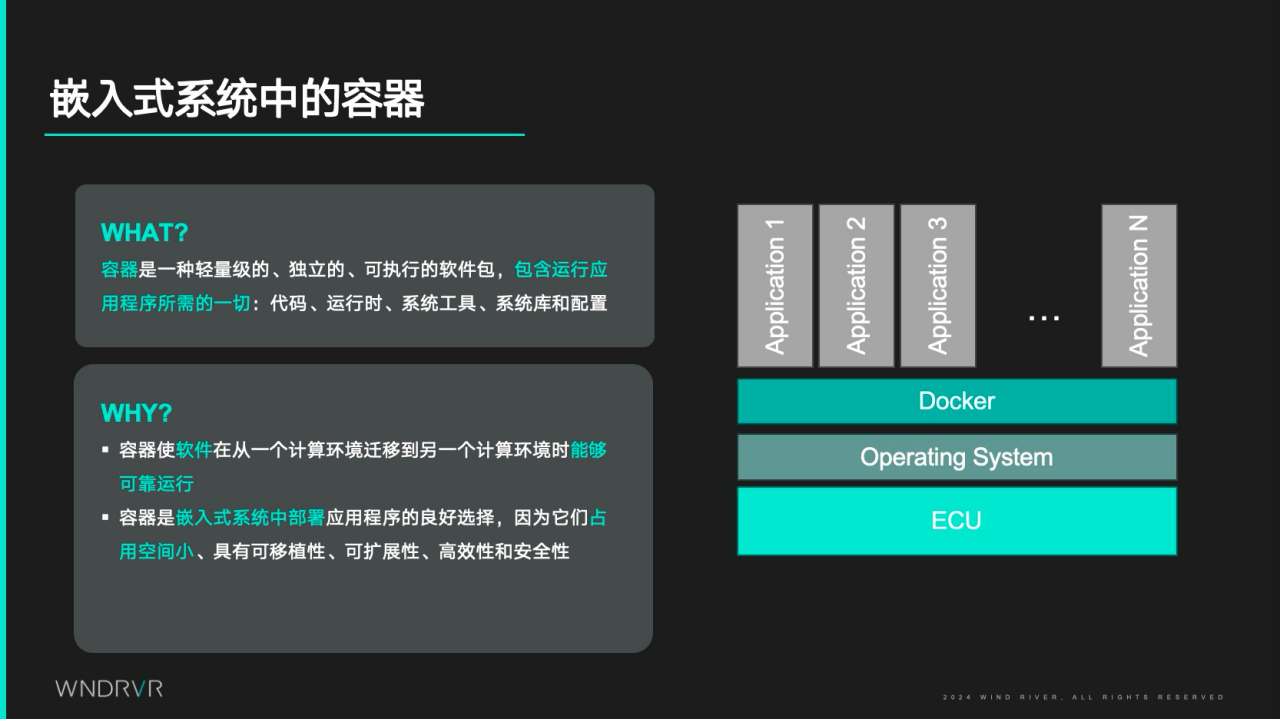 嵌入式系统中的容器

WHAT?
容器是一种轻量级的、独立的、可执行的软件包，包含运行应用程序所需的一切：代码、运行时、系统工具、系统库和配置

WHY?
▪ 容器使软件在从一个计算环境迁移到另一个计算环境时能够可靠运行
▪ 容器是嵌入式系统中部署应用程序的良好选择，因为它们占用空间小、具有可移植性、可扩展性、高效性和安全性

Application 1
Application 2
Application 3
...
Application N
Docker
Operating System
ECU

WNDRVR

2024 WIND RIVER, ALL RIGHTS RESERVED